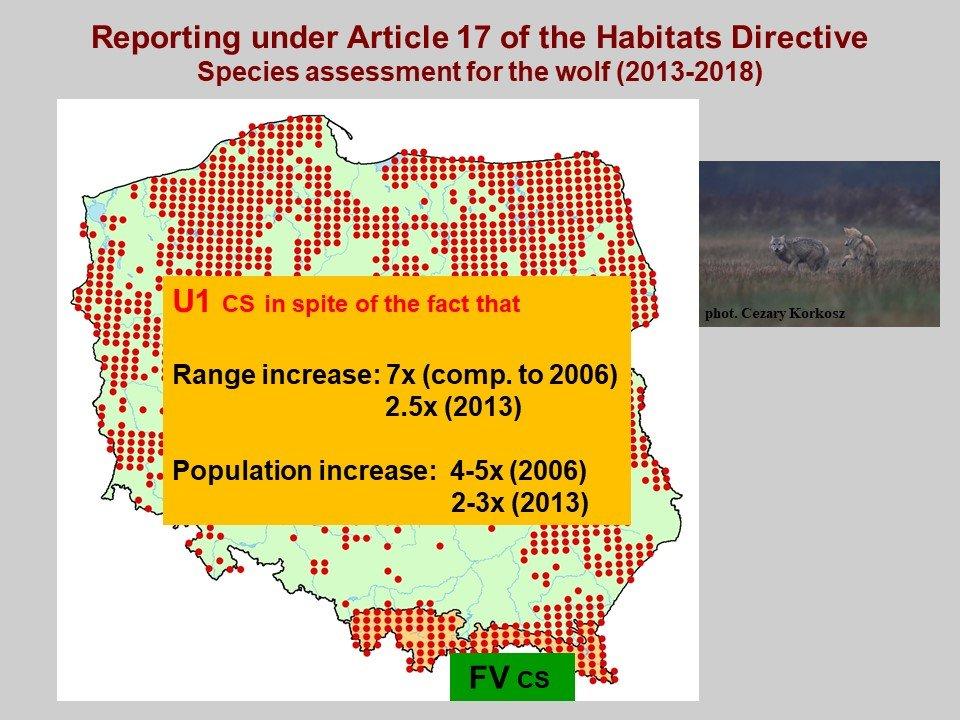 Reporting under Article 17 of the Habitats Directive
Species assessment for the wolf (2013-2018)

U1 CS in spite of the fact that

Range increase: 7x (comp. to 2006)
2.5x (2013)

Population increase: 4-5x (2006)
2-3x (2013)

FV CS

phot. Cezary Korkosz